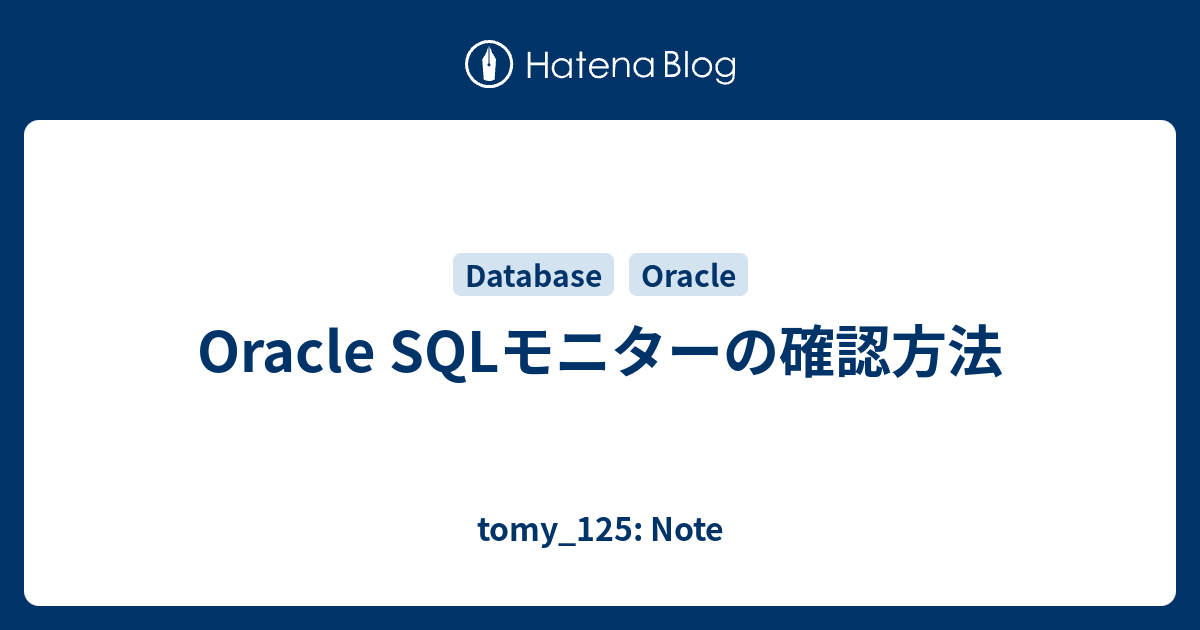 Hatena Blog

Database Oracle

Oracle SQLモニターの確認方法

tomy_125: Note